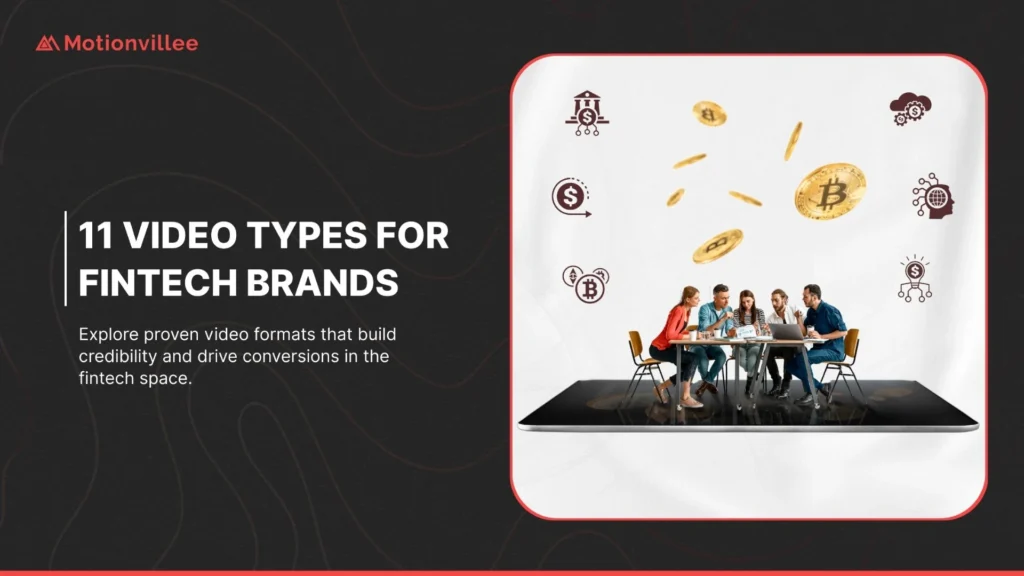 Motionvillee

11 VIDEO TYPES FOR FINTECH BRANDS

Explore proven video formats that build credibility and drive conversions in the fintech space.